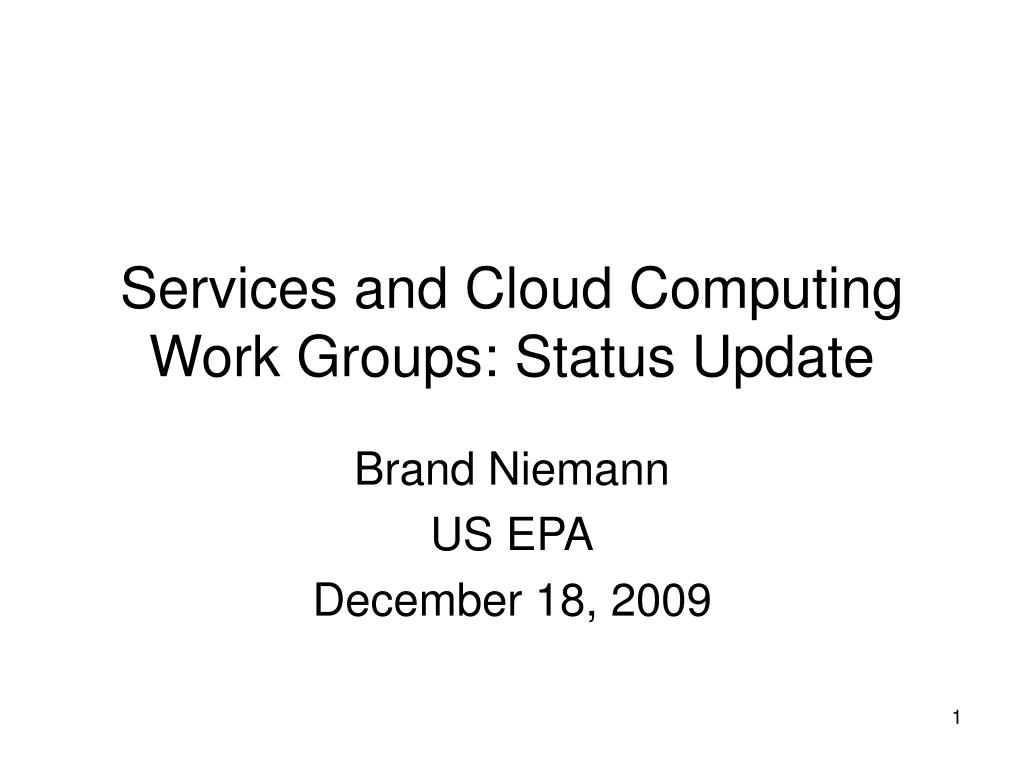 Services and Cloud Computing Work Groups: Status Update

Brand Niemann
US EPA
December 18, 2009

1